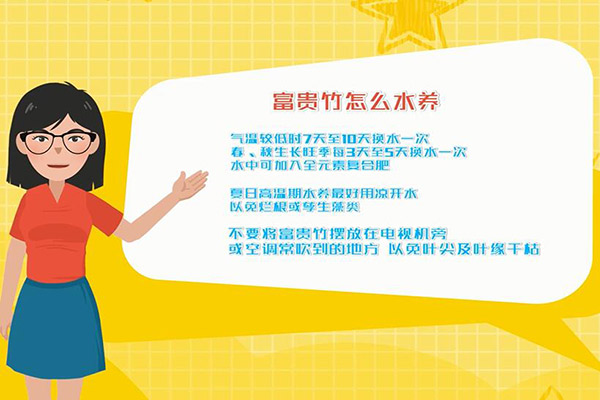 富贵竹怎么水养

气温较低时7天至10天换水一次
春、秋生长旺季每3天至5天换水一次
水中可加入全元素复合肥

夏日高温期水养最好用凉开水
以免烂根或孳生藻类

不要将富贵竹摆放在电视机旁
或空调常吹到的地方 以免叶尖及叶缘干枯